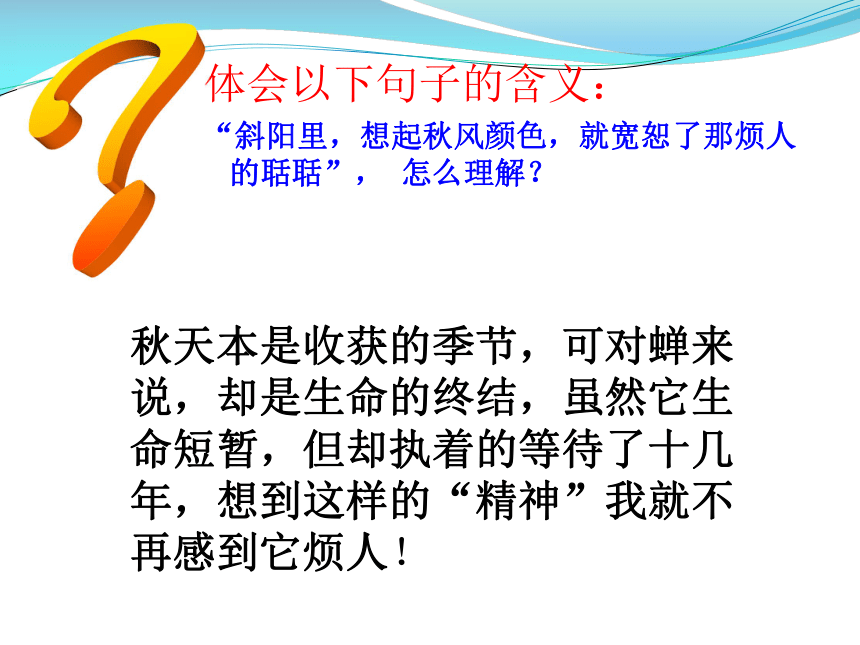 体会以下句子的含义：

“斜阳里，想起秋风颜色，就宽恕了那烦人的聒聒”， 怎么理解？

秋天本是收获的季节，可对蝉来说，却是生命的终结，虽然它生命短暂，但却执着的等待了十几年，想到这样的“精神”我就不再感到它烦人！